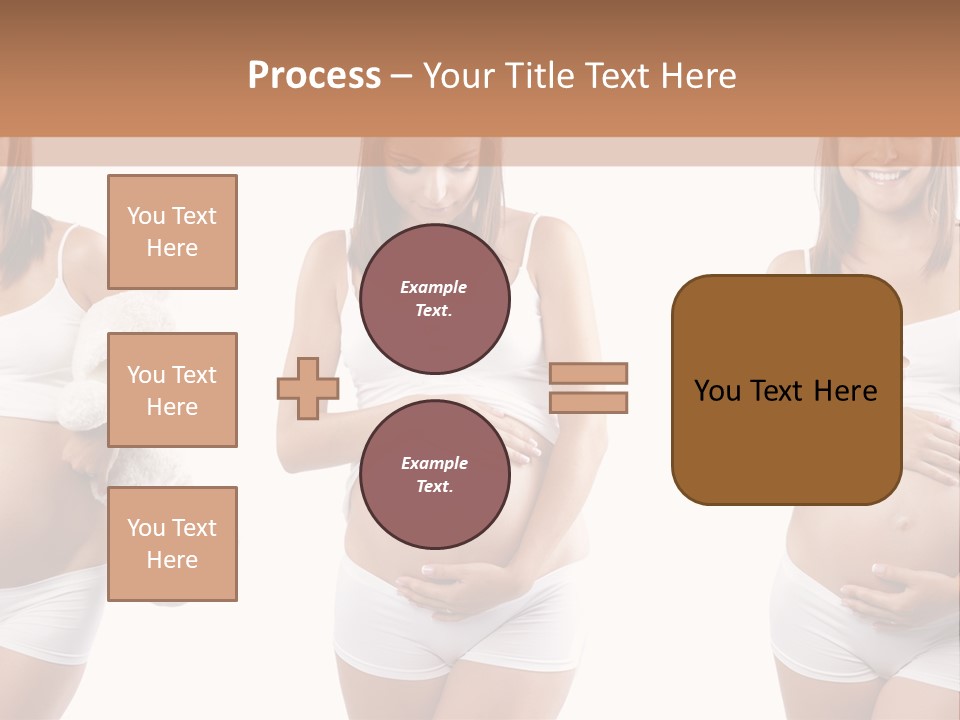 Process – Your Title Text Here

You Text Here

You Text Here

You Text Here

Example Text.

Example Text.

You Text Here